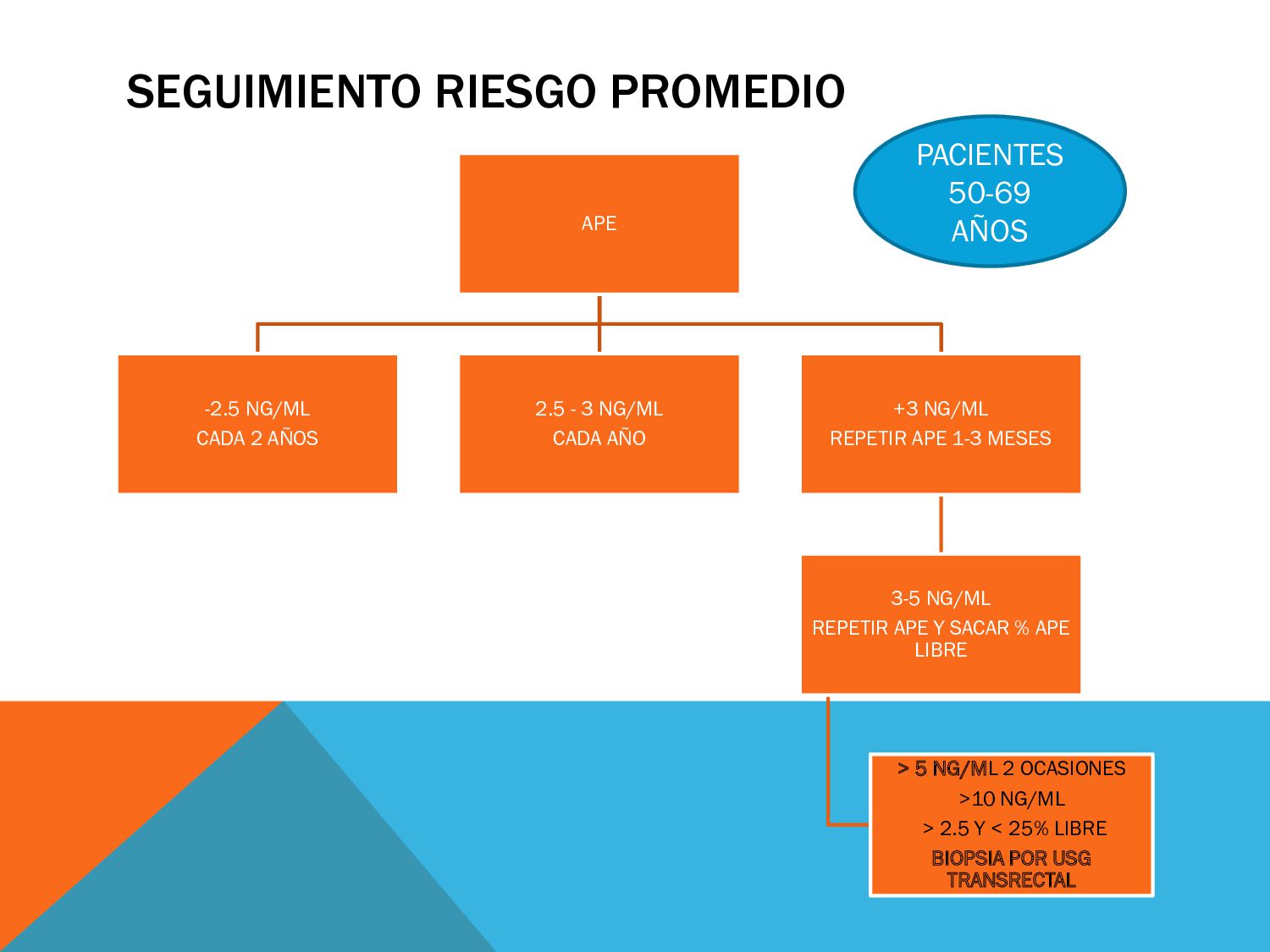 SEGUIMIENTO RIESGO PROMEDIO

PACIENTES 50-69 AÑOS

APE

-2.5 NG/ML
CADA 2 AÑOS

2.5 - 3 NG/ML
CADA AÑO

+3 NG/ML
REPETIR APE 1-3 MESES

3-5 NG/ML
REPETIR APE Y SACAR % APE LIBRE

> 5 NG/ML 2 OCASIONES
>10 NG/ML
> 2.5 Y < 25% LIBRE
BIOPSIA POR USG TRANSRECTAL